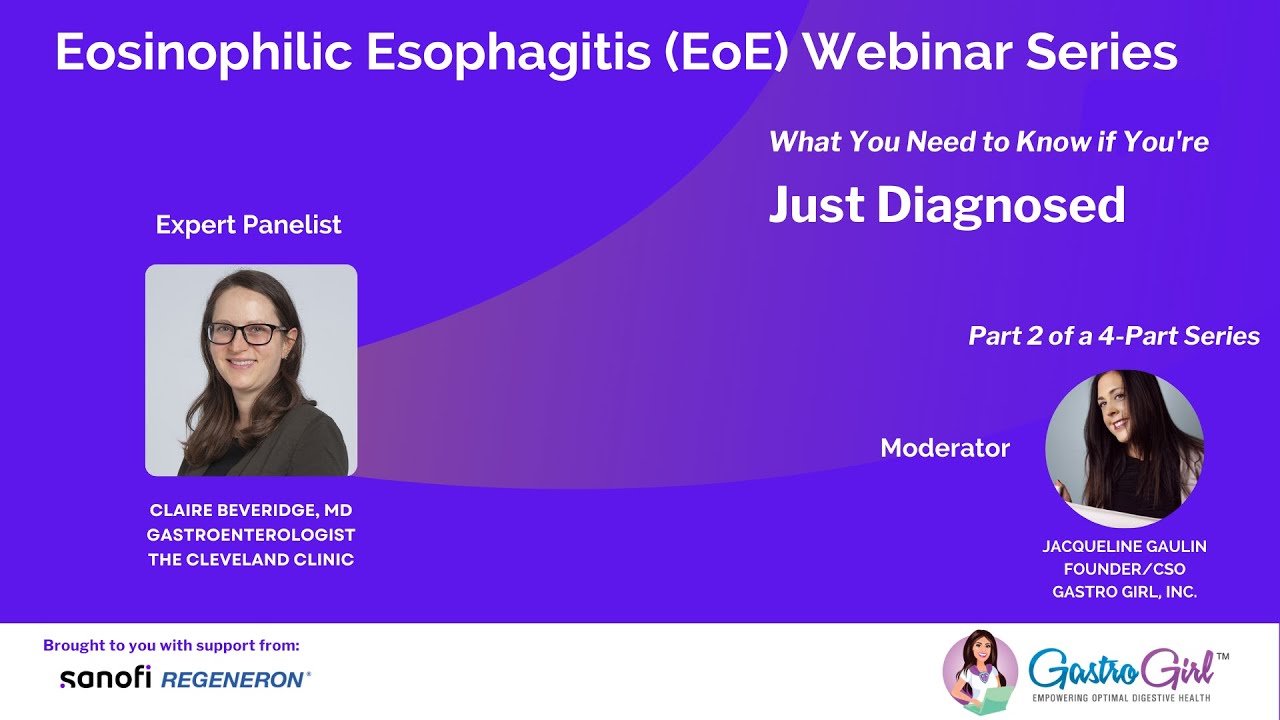 Eosinophilic Esophagitis (EoE) Webinar Series

What You Need to Know if You're

Just Diagnosed

Expert Panelist

CLAIRE BEVERIDGE, MD
GASTROENTEROLOGIST
THE CLEVELAND CLINIC

Part 2 of a 4-Part Series

Moderator

JACQUELINE GAULIN
FOUNDER/CSO
GASTRO GIRL, INC.

Brought to you with support from:

sanofi REGENERON®

Gastro Girl™
EMPOWERING OPTIMAL DIGESTIVE HEALTH